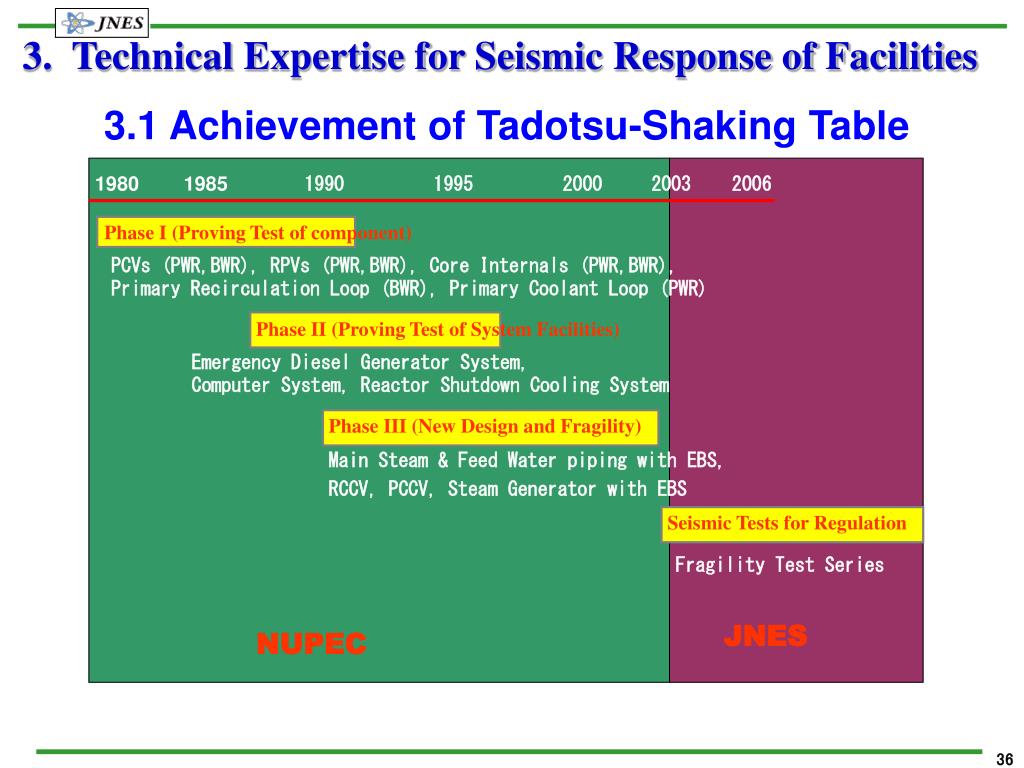 JNES

3. Technical Expertise for Seismic Response of Facilities

3.1 Achievement of Tadotsu-Shaking Table

1980 1985 1990 1995 2000 2003 2006

Phase I (Proving Test of component)

PCVs (PWR,BWR), RPVs (PWR,BWR), Core Internals (PWR,BWR), Primary Recirculation Loop (BWR), Primary Coolant Loop (PWR)

Phase II (Proving Test of System Facilities)

Emergency Diesel Generator System, Computer System, Reactor Shutdown Cooling System

Phase III (New Design and Fragility)

Main Steam & Feed Water piping with EBS, RCCV, PCCV, Steam Generator with EBS

Seismic Tests for Regulation

Fragility Test Series

NUPEC

JNES

36